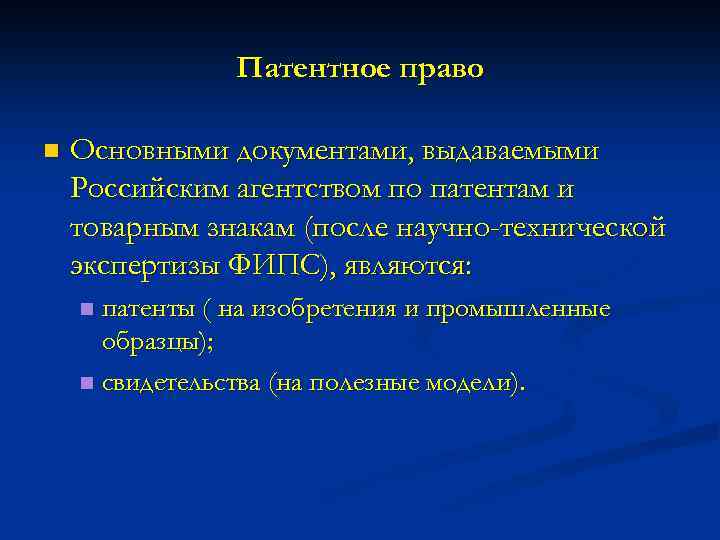 Патентное право

Основными документами, выдаваемыми Российским агентством по патентам и товарным знакам (после научно-технической экспертизы ФИПС), являются:

патенты ( на изобретения и промышленные образцы);

свидетельства (на полезные модели).